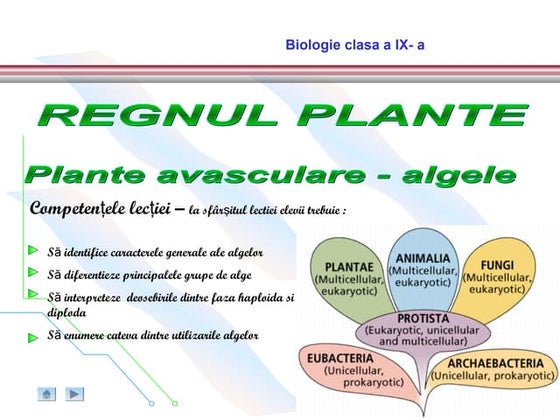 Biologie clasa a IX- a

REGNUL PLANTE

Plante avasculare - algele

Competențele lecției – la sfârșitul lectiei elevii trebuie :

Să identifice caracterele generale ale algelor

Să diferentieze principalele grupe de alge

Să interpreteze deosebirile dintre faza haploida si diploda

Să enumere cateva dintre utilizarile algelor

PLANTAE (Multicellular, eukaryotic)

ANIMALIA (Multicellular, eukaryotic)

FUNGI (Multicellular, eukaryotic)

PROTISTA (Eukaryotic, unicellular and multicellular)

EUBACTERIA (Unicellular, prokaryotic)

ARCHAEBACTERIA (Unicellular, prokaryotic)